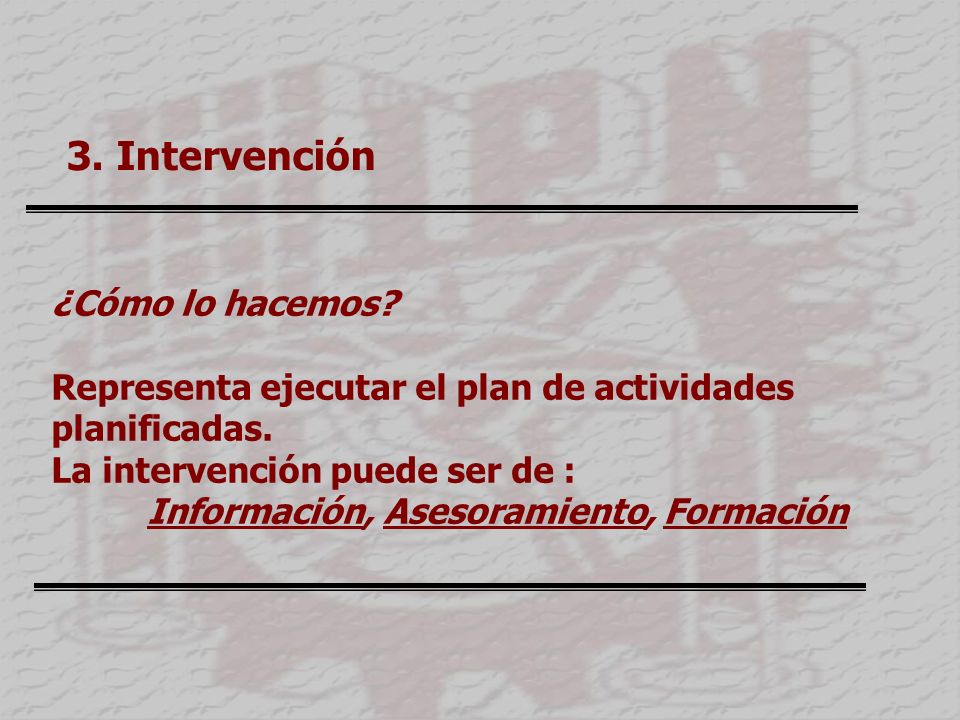 3. Intervención

¿Cómo lo hacemos?

Representa ejecutar el plan de actividades planificadas.
La intervención puede ser de :
Información, Asesoramiento, Formación